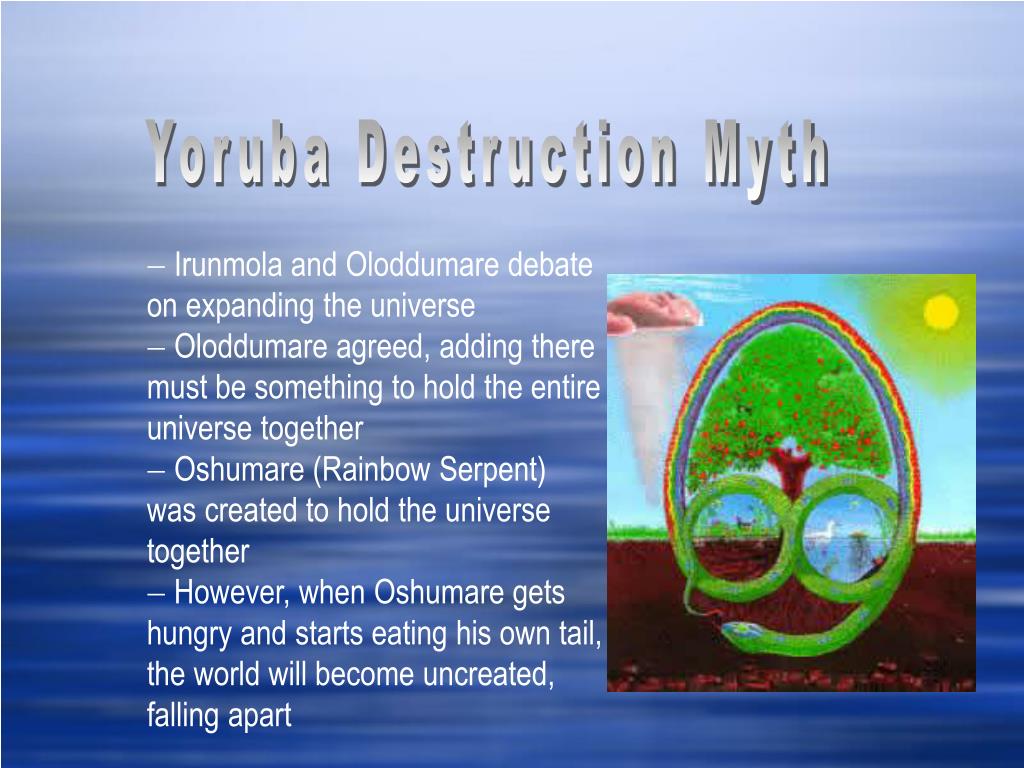 Yoruba Destruction Myth

– Irunmola and Oloddumare debate on expanding the universe
– Oloddumare agreed, adding there must be something to hold the entire universe together
– Oshumare (Rainbow Serpent) was created to hold the universe together
– However, when Oshumare gets hungry and starts eating his own tail, the world will become uncreated, falling apart